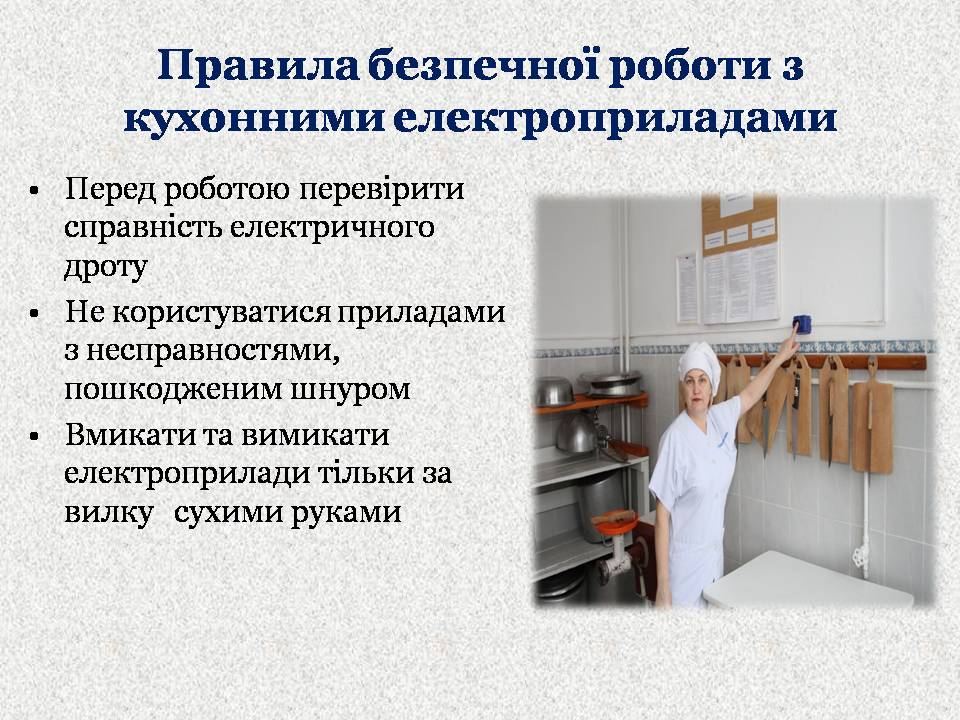 Правила безпечної роботи з кухонними електроприладами

• Перед роботою перевірити справність електричного дроту
• Не користуватися приладами з несправностями, пошкодженим шнуром
• Вмикати та вимикати електроприлади тільки за вилку сухими руками